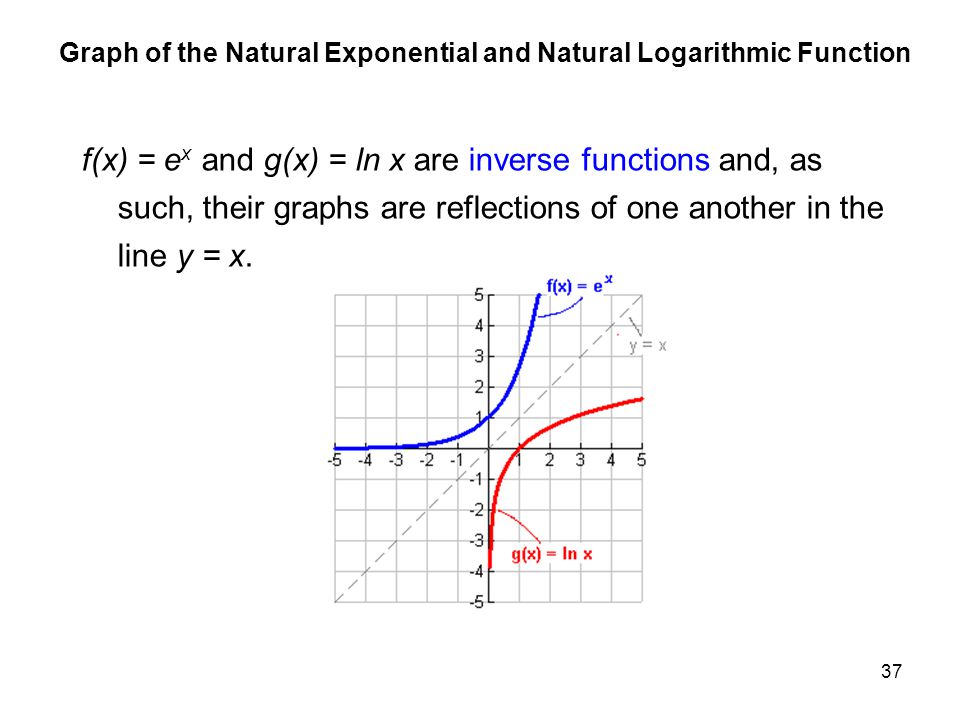 Graph of the Natural Exponential and Natural Logarithmic Function

$f(x) = e^x$ and $g(x) = \ln x$ are inverse functions and, as such, their graphs are reflections of one another in the line $y = x$.

$f(x) = e^x$

$y = x$

5
4
3
2
1
-5 -4 -3 -2 -1 1 2 3 4 5
-1
-2
-3
-4
-5

$g(x) = \ln x$

37